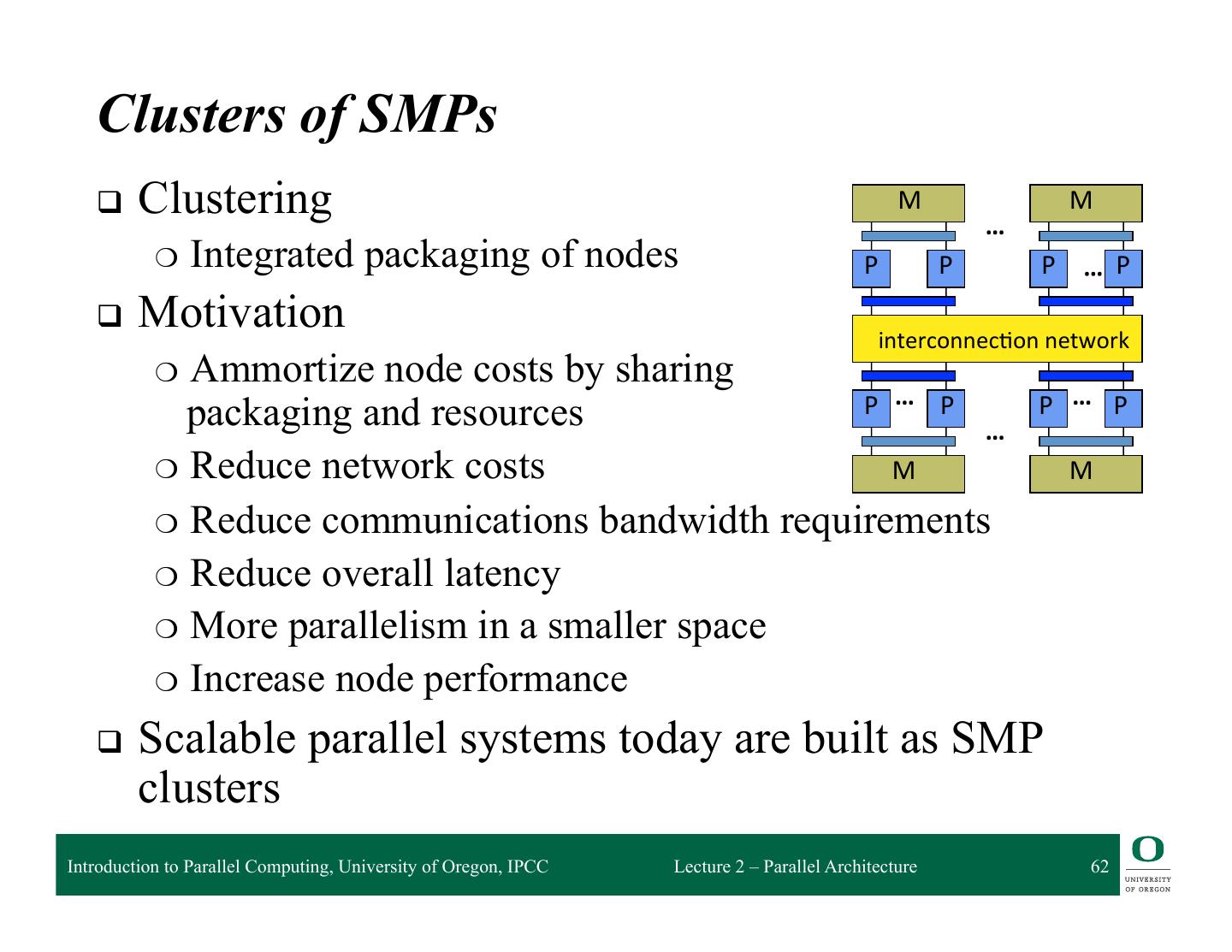 Clusters of SMPs

❑ Clustering
○ Integrated packaging of nodes
❑ Motivation
○ Ammortize node costs by sharing packaging and resources
○ Reduce network costs
○ Reduce communications bandwidth requirements
○ Reduce overall latency
○ More parallelism in a smaller space
○ Increase node performance
❑ Scalable parallel systems today are built as SMP clusters

M ... M
P P P ... P
interconnection network
P ... P P ... P
...
M M

Introduction to Parallel Computing, University of Oregon, IPCC
Lecture 2 – Parallel Architecture
62
O UNIVERSITY OF OREGON